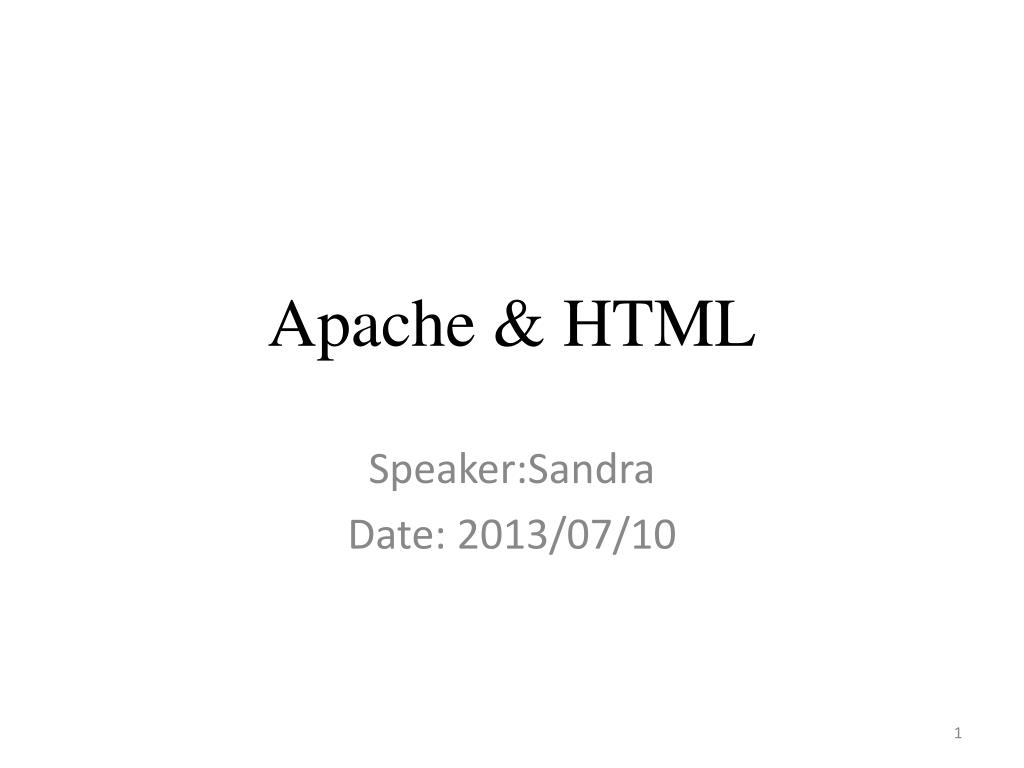 Apache & HTML

Speaker:Sandra
Date: 2013/07/10

1